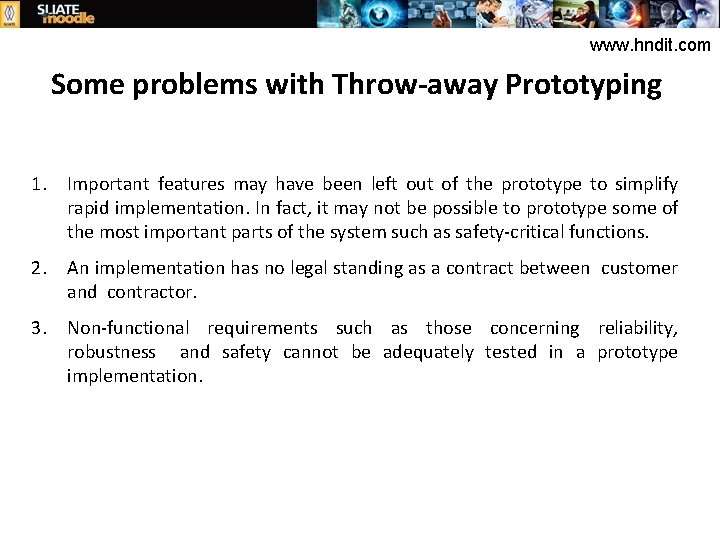 SLIATE moodle

www.hndit.com

Some problems with Throw-away Prototyping

1. Important features may have been left out of the prototype to simplify rapid implementation. In fact, it may not be possible to prototype some of the most important parts of the system such as safety-critical functions.

2. An implementation has no legal standing as a contract between customer and contractor.

3. Non-functional requirements such as those concerning reliability, robustness and safety cannot be adequately tested in a prototype implementation.